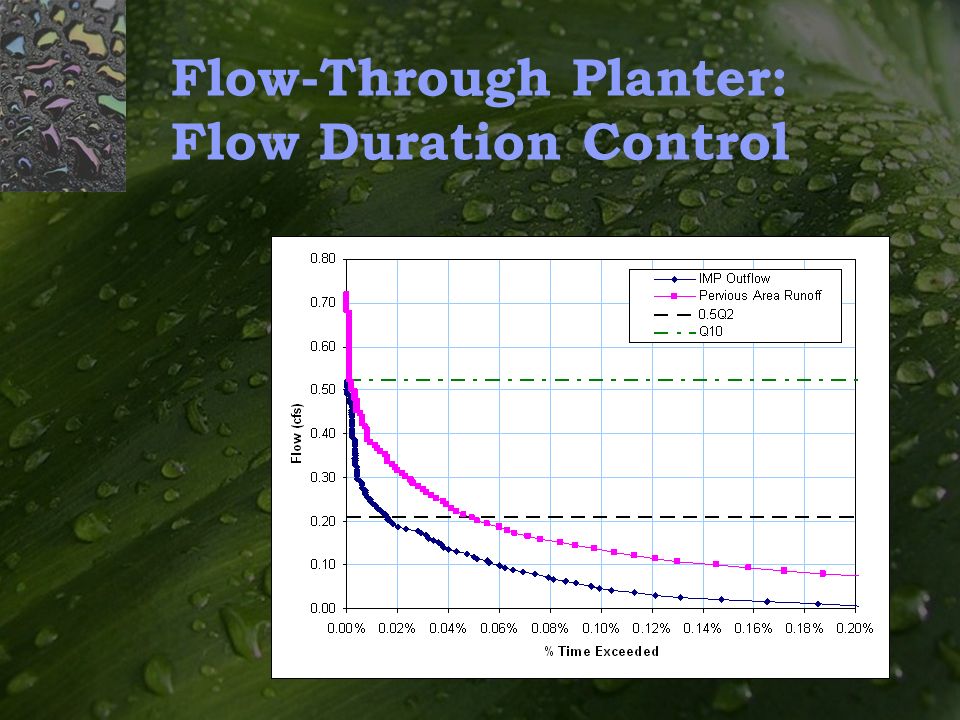 Flow-Through Planter: Flow Duration Control

IMP Outflow
Pervious Area Runoff
0.5Q2
Q10

Flow (cfs)

0.80
0.70
0.60
0.50
0.40
0.30
0.20
0.10
0.00

0.00% 0.02% 0.04% 0.06% 0.08% 0.10% 0.12% 0.14% 0.16% 0.18% 0.20%

% Time Exceeded